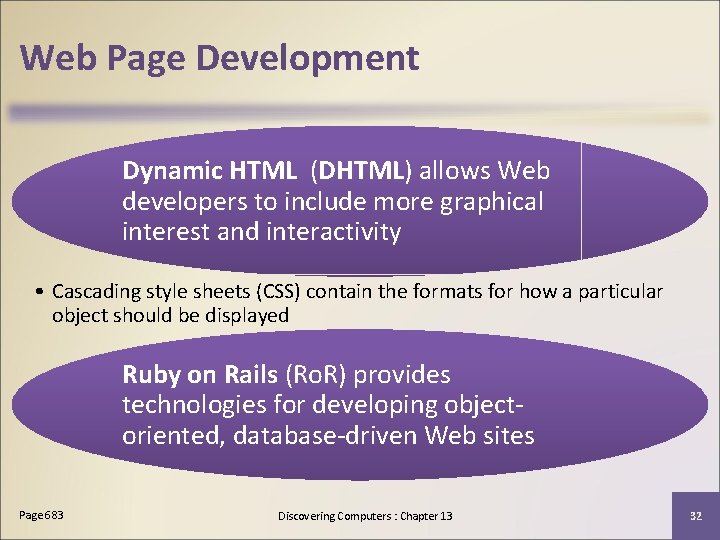 Web Page Development

Dynamic HTML (DHTML) allows Web developers to include more graphical interest and interactivity

• Cascading style sheets (CSS) contain the formats for how a particular object should be displayed

Ruby on Rails (RoR) provides technologies for developing object-oriented, database-driven Web sites

Page 683

Discovering Computers : Chapter 13

32